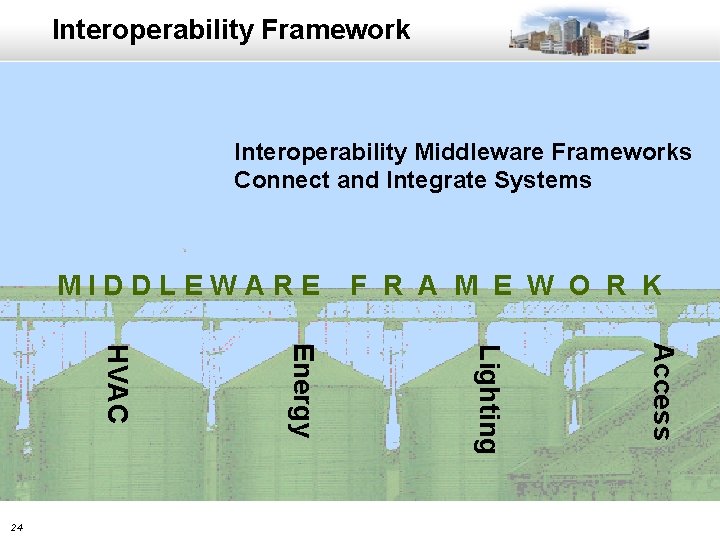 Interoperability Framework

Interoperability Middleware Frameworks Connect and Integrate Systems

MIDDLEWARE FRAMEWORK

HVAC

Energy

Lighting

Access

24